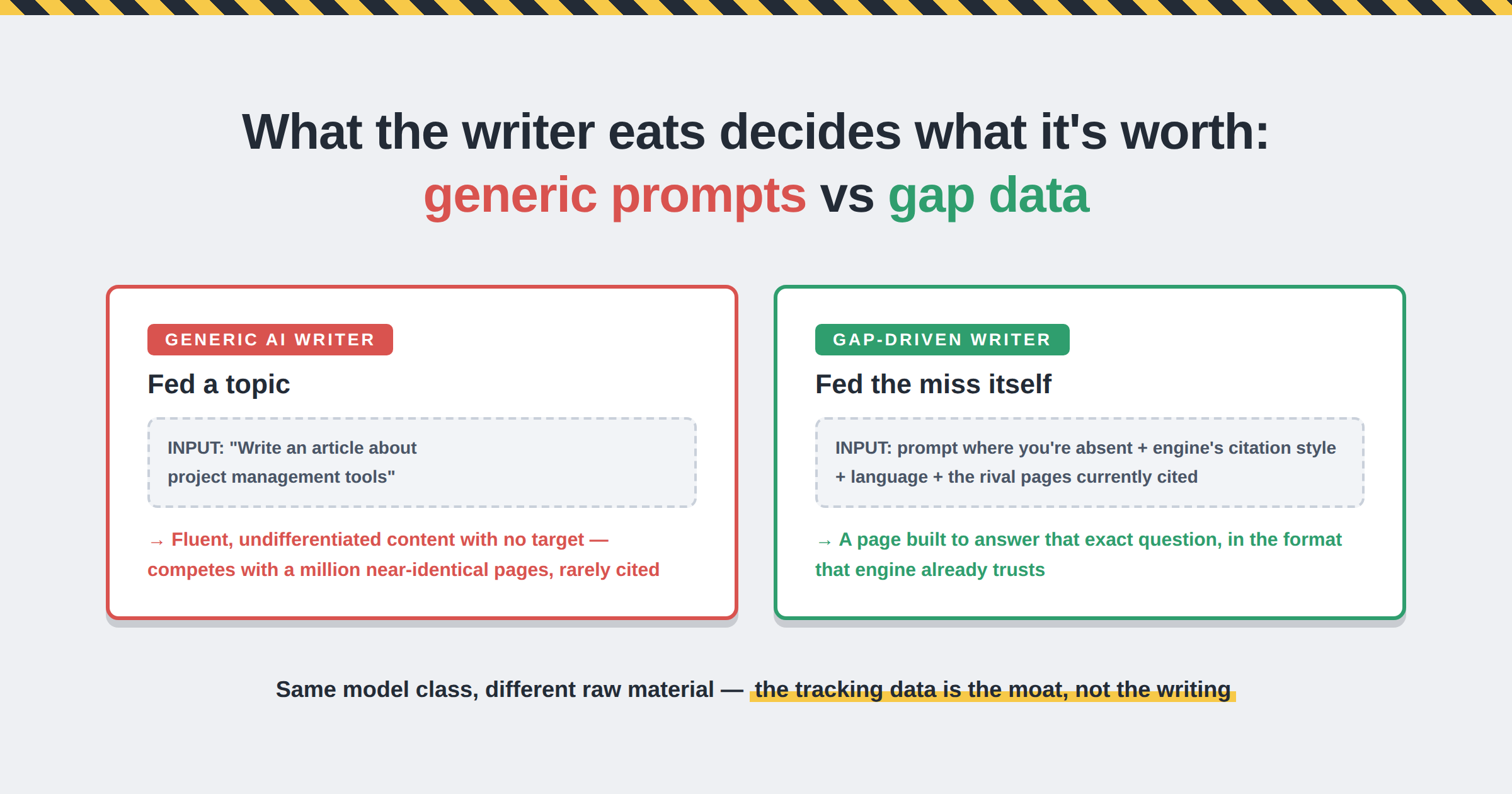 What the writer eats decides what it's worth:
generic prompts vs gap data

GENERIC AI WRITER

Fed a topic

INPUT: "Write an article about project management tools"

→ Fluent, undifferentiated content with no target — competes with a million near-identical pages, rarely cited

GAP-DRIVEN WRITER

Fed the miss itself

INPUT: prompt where you're absent + engine's citation style + language + the rival pages currently cited

→ A page built to answer that exact question, in the format that engine already trusts

Same model class, different raw material — the tracking data is the moat, not the writing